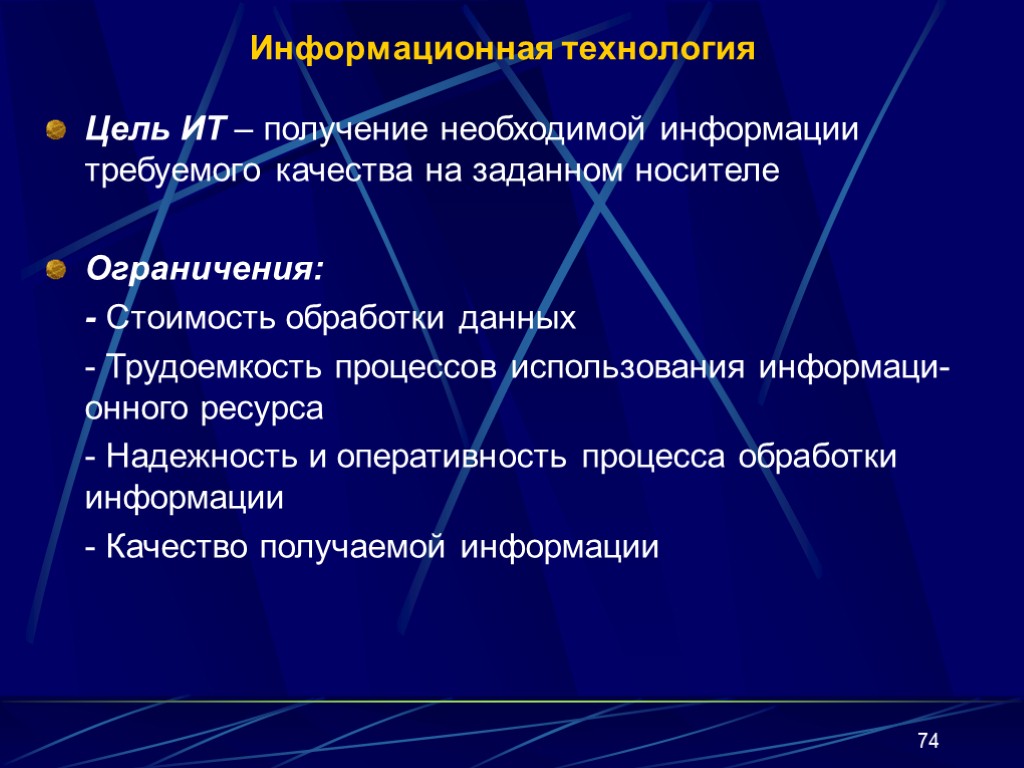 Информационная технология

Цель ИТ – получение необходимой информации требуемого качества на заданном носителе

Ограничения:

- Стоимость обработки данных

- Трудоемкость процессов использования информационного ресурса

- Надежность и оперативность процесса обработки информации

- Качество получаемой информации

74